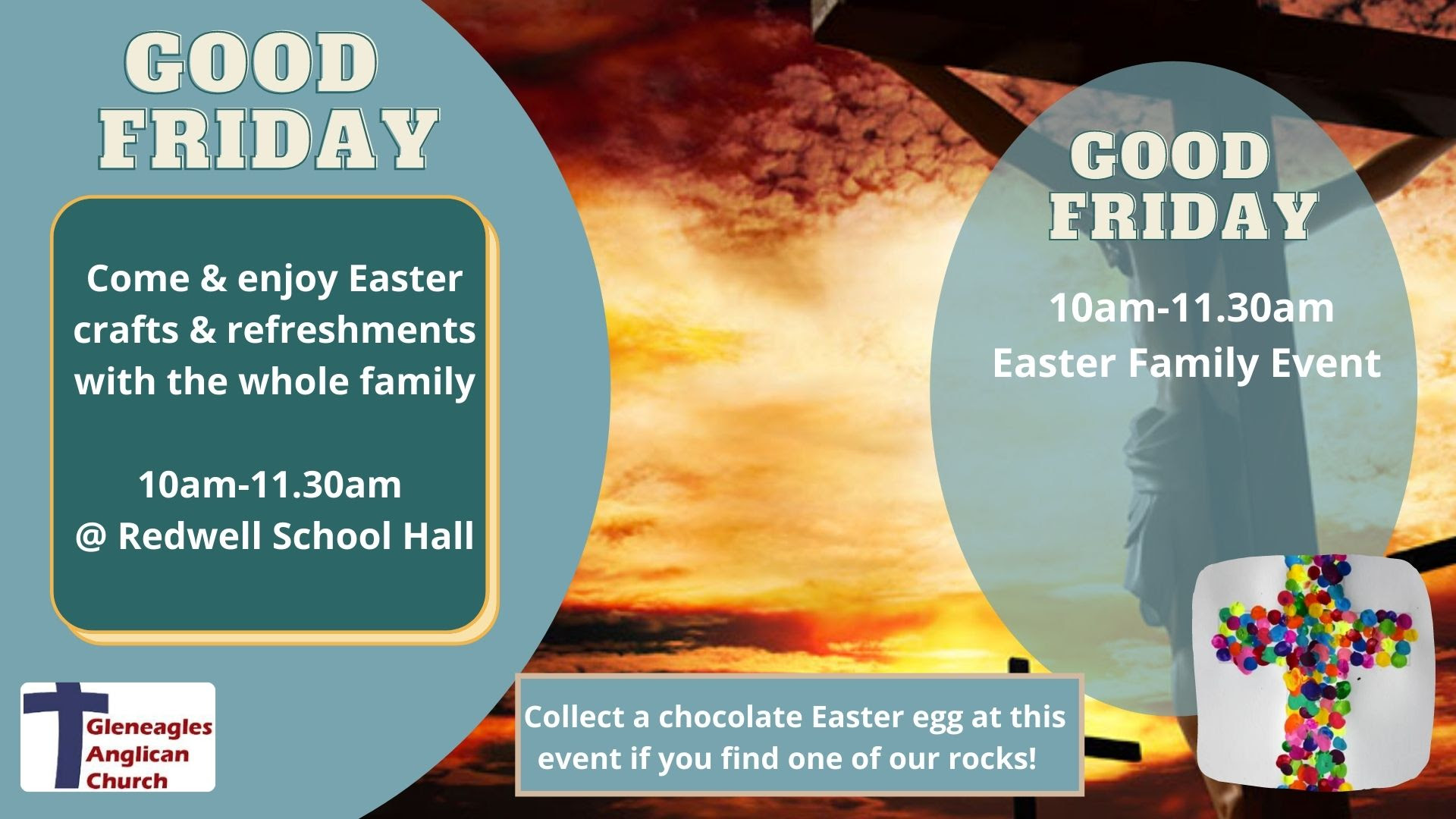 GOOD FRIDAY

Come & enjoy Easter crafts & refreshments with the whole family

10am-11.30am
@ Redwell School Hall

Gleneagles Anglican Church

GOOD FRIDAY

10am-11.30am
Easter Family Event

Collect a chocolate Easter egg at this event if you find one of our rocks!